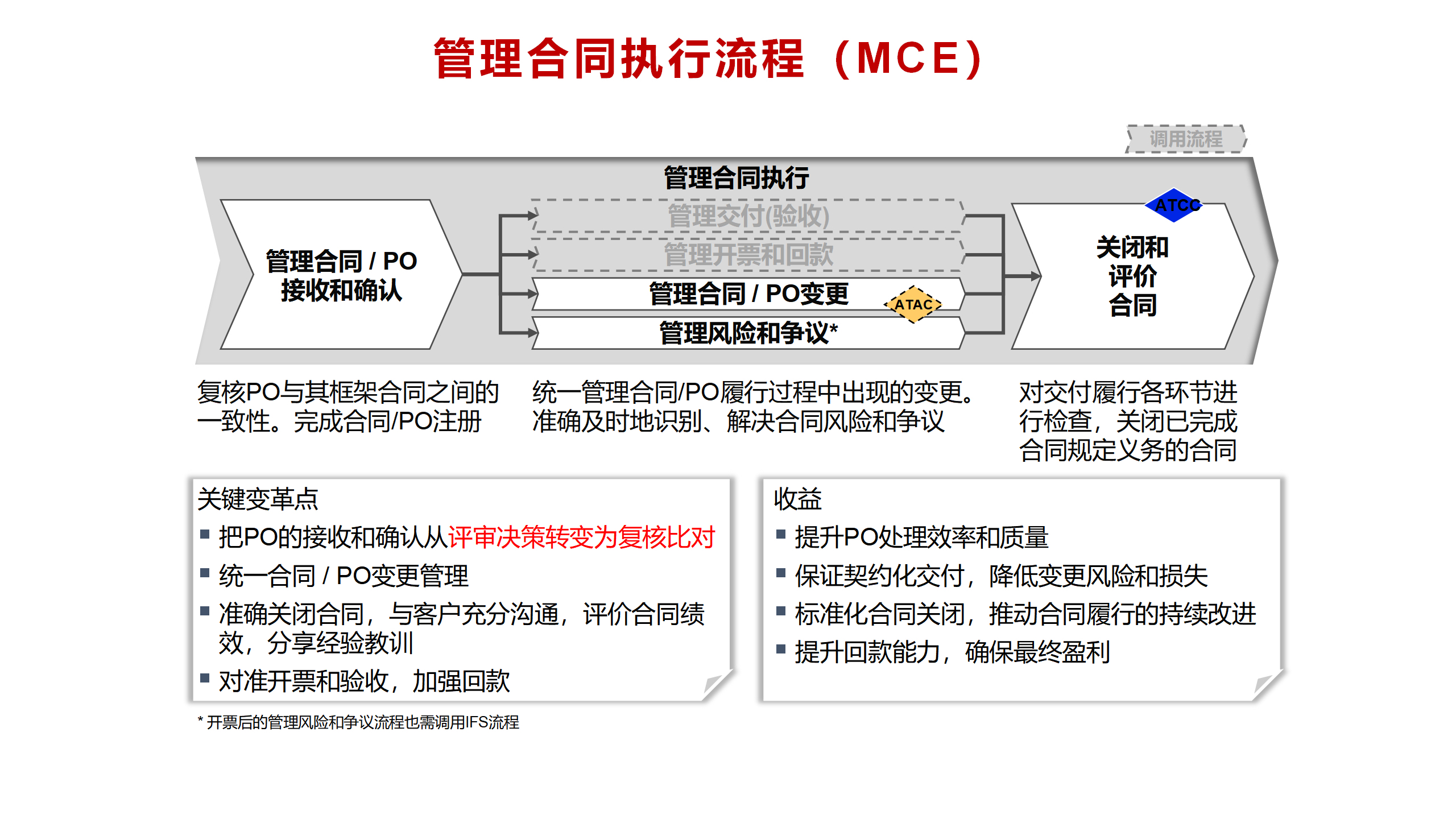 管理合同执行流程（MCE）

调用流程

管理合同执行

管理合同 / PO 接收和确认

管理交付(验收)

管理开票和回款

管理合同 / PO变更

ATAC

管理风险和争议*

ATCC

关闭和评价合同

复核PO与其框架合同之间的一致性。完成合同/PO注册

统一管理合同/PO履行过程中出现的变更。准确及时地识别、解决合同风险和争议

对交付履行各环节进行检查，关闭已完成合同规定义务的合同

关键变革点
▪ 把PO的接收和确认从评审决策转变为复核比对
▪ 统一合同 / PO变更管理
▪ 准确关闭合同，与客户充分沟通，评价合同绩效，分享经验教训
▪ 对准开票和验收，加强回款

收益
▪ 提升PO处理效率和质量
▪ 保证契约化交付，降低变更风险和损失
▪ 标准化合同关闭，推动合同履行的持续改进
▪ 提升回款能力，确保最终盈利

* 开票后的管理风险和争议流程也需调用IFS流程